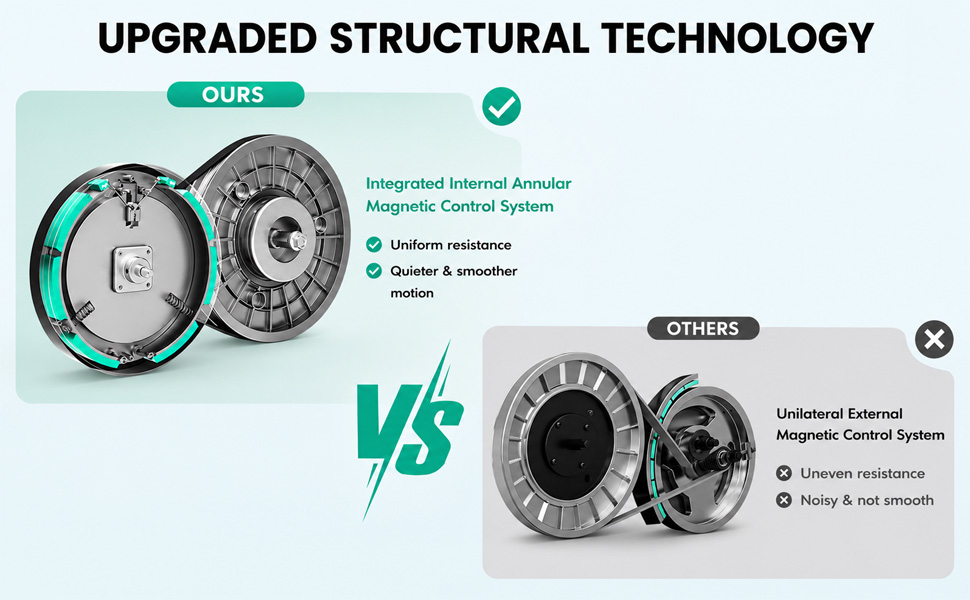 UPGRADED STRUCTURAL TECHNOLOGY

OURS

Integrated Internal Annular Magnetic Control System

Uniform resistance

Quieter & smoother motion

VS

OTHERS

Unilateral External Magnetic Control System

Uneven resistance

Noisy & not smooth